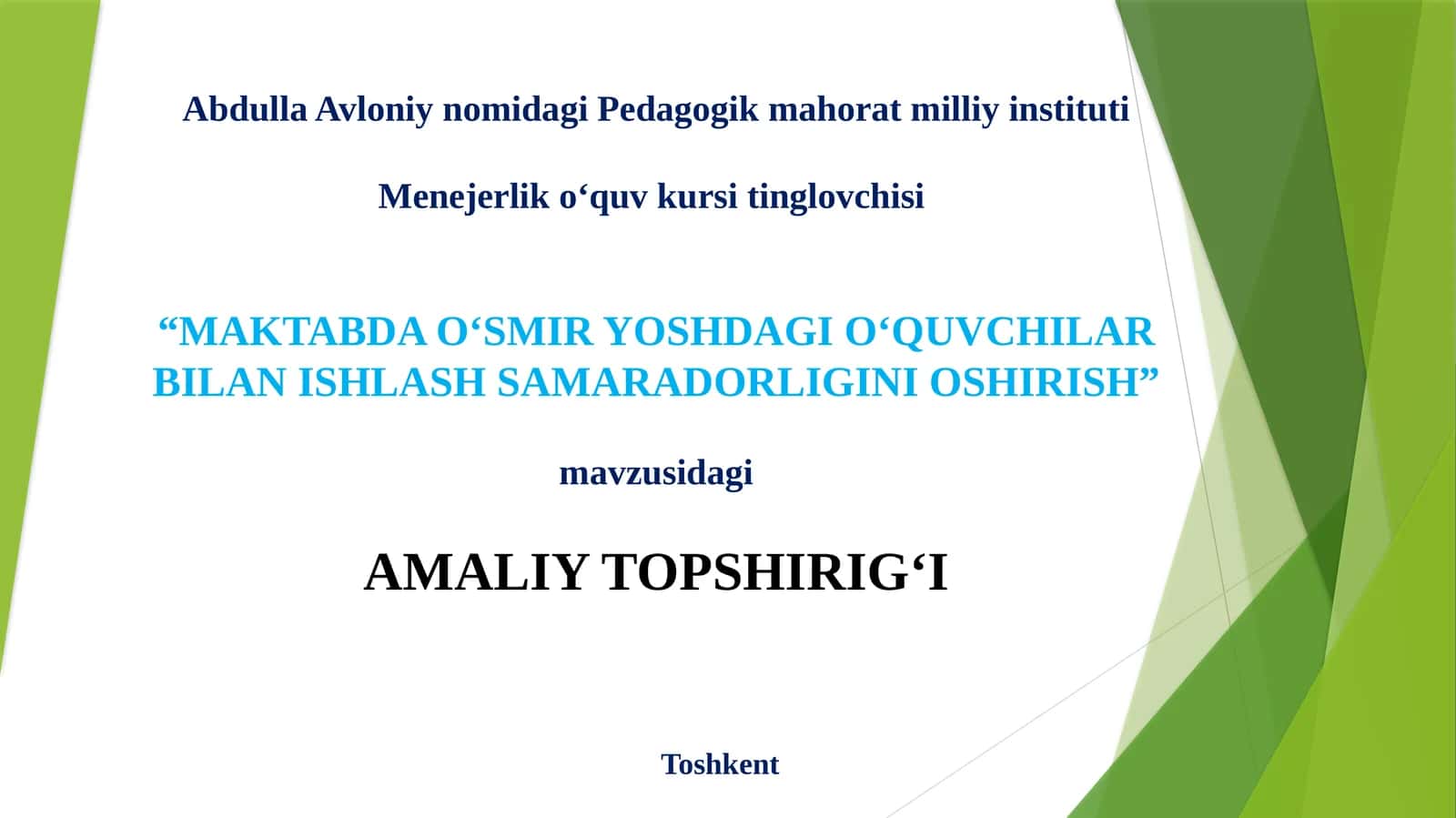 Abdulla Avloniy nomidagi Pedagogik mahorat milliy instituti

Menejerlik o‘quv kursi tinglovchisi

“MAKTABDA O‘SMIR YOSHDAGI O‘QUVCHILAR BILAN ISHLASH SAMARADORLIGINI OSHIRISH”

mavzusidagi

AMALIY TOPSHIRIG‘I

Toshkent